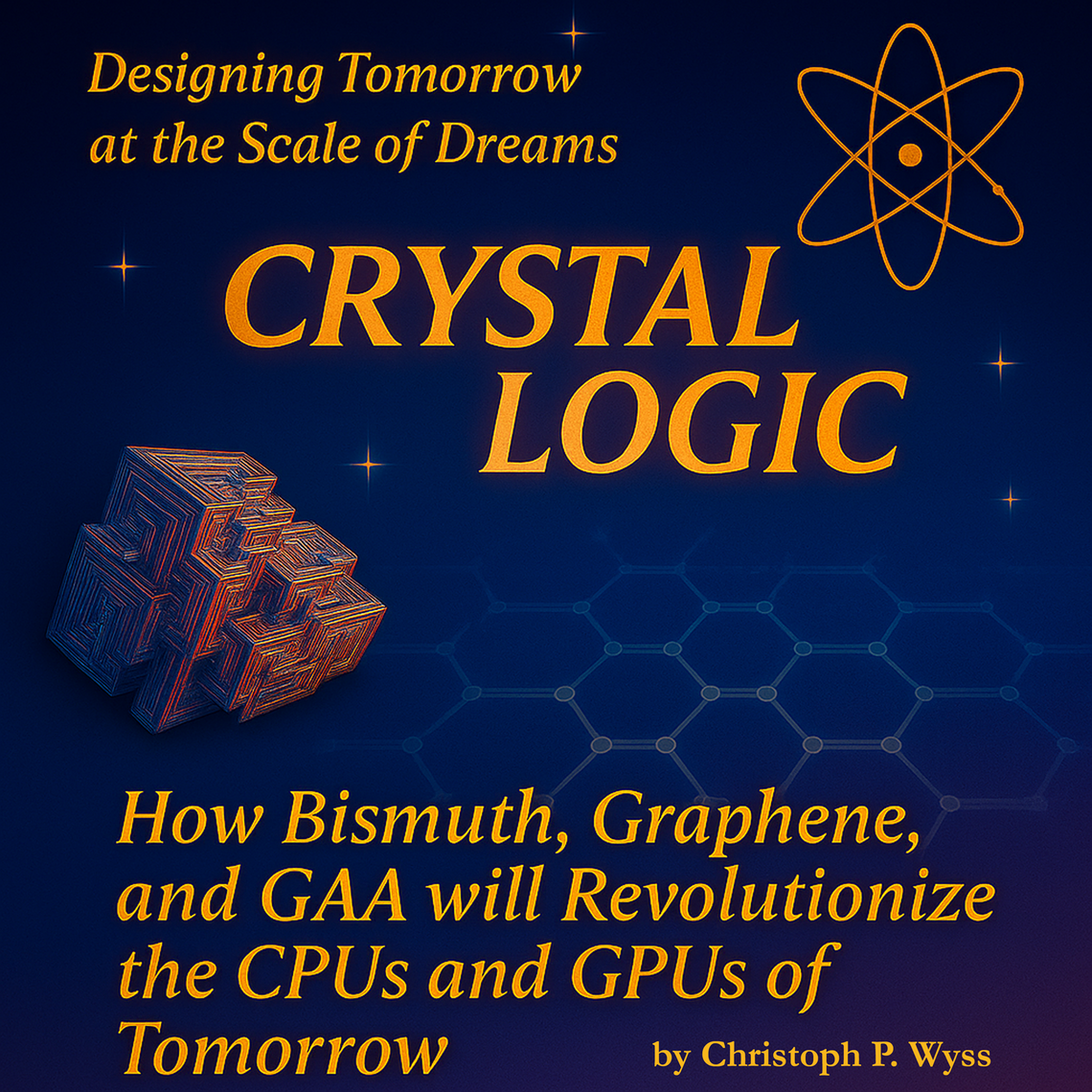 Designing Tomorrow at the Scale of Dreams

CRYSTAL LOGIC

How Bismuth, Graphene, and GAA will Revolutionize the CPUs and GPUs of Tomorrow

by Christoph P. Wyss